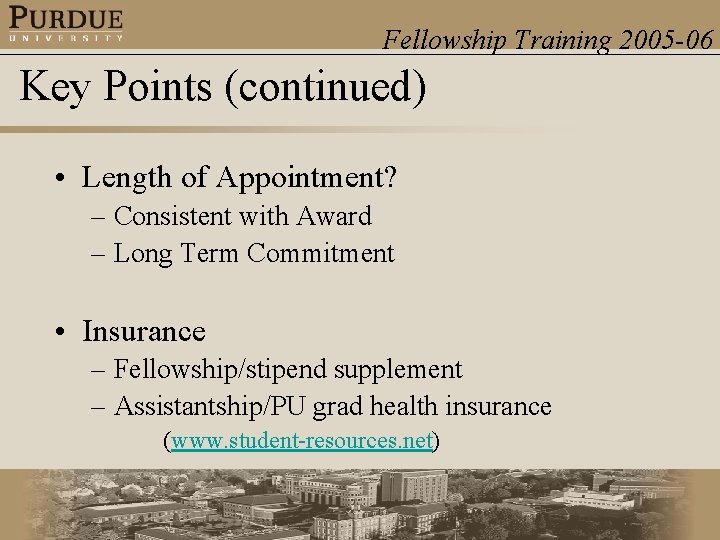 PURDUE
UNIVERSITY

Fellowship Training 2005-06

Key Points (continued)

• Length of Appointment?
– Consistent with Award
– Long Term Commitment

• Insurance
– Fellowship/stipend supplement
– Assistantship/PU grad health insurance
(www.student-resources.net)